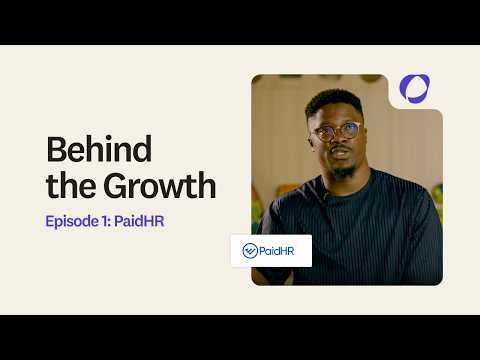 Behind the Growth

Episode 1: PaidHR

PaidHR